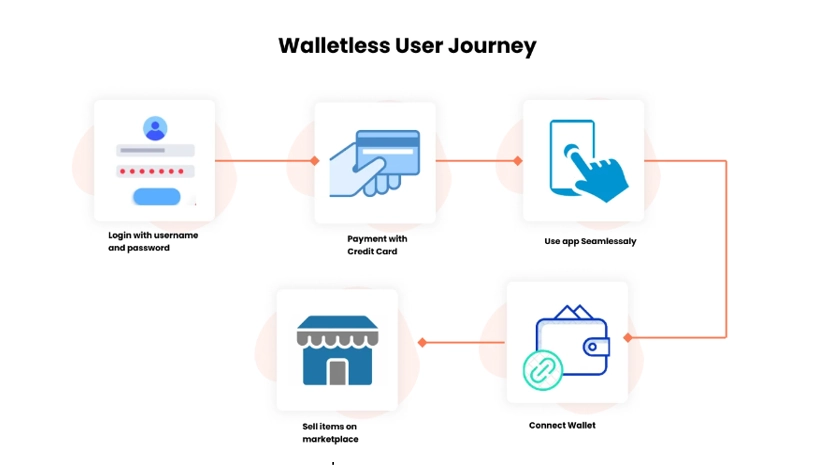 Walletless User Journey

Login with username and password

Payment with Credit Card

Use app Seamlessaly

Connect Wallet

Sell items on marketplace